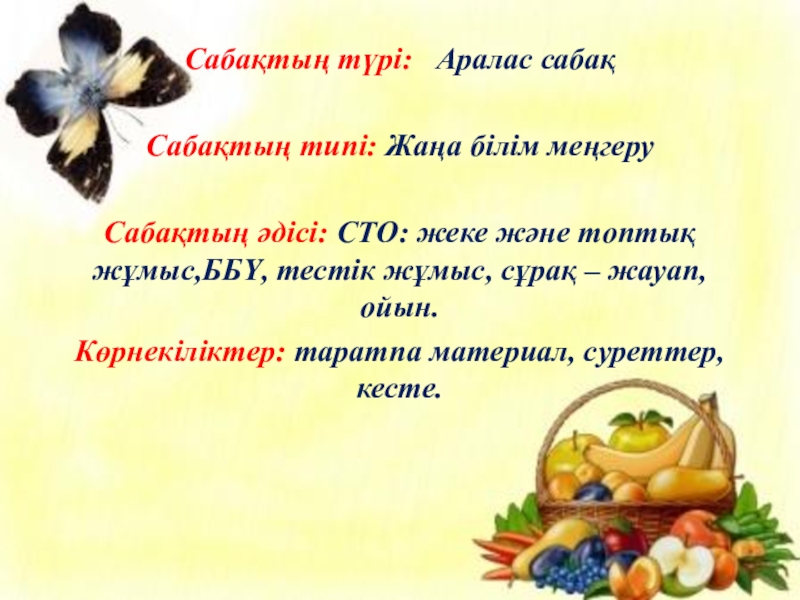 Сабақтың түрі: Аралас сабақ

Сабақтың типі: Жаңа білім меңгеру

Сабақтың әдісі: СТО: жеке және топтық жұмыс,ББҮ, тестік жұмыс, сұрақ – жауап, ойын.

Көрнекіліктер: таратпа материал, суреттер, кесте.